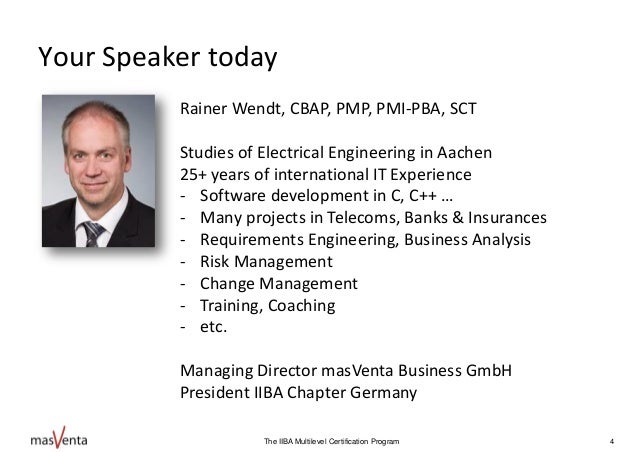 Your Speaker today

Rainer Wendt, CBAP, PMP, PMI-PBA, SCT

Studies of Electrical Engineering in Aachen
25+ years of international IT Experience
- Software development in C, C++ …
- Many projects in Telecoms, Banks & Insurances
- Requirements Engineering, Business Analysis
- Risk Management
- Change Management
- Training, Coaching
- etc.

Managing Director masVenta Business GmbH
President IIBA Chapter Germany

masVenta

The IIBA Multilevel Certification Program

4